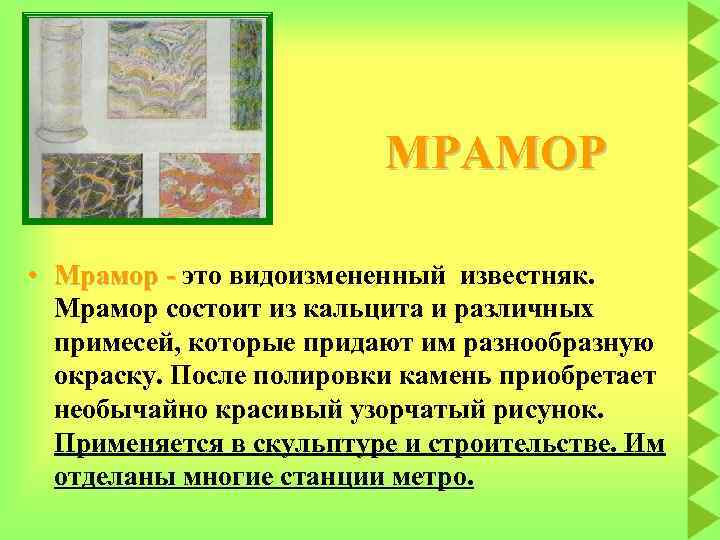 МРАМОР

• Мрамор - это видоизмененный известняк. Мрамор состоит из кальцита и различных примесей, которые придают им разнообразную окраску. После полировки камень приобретает необычайно красивый узорчатый рисунок. Применяется в скульптуре и строительстве. Им отделаны многие станции метро.